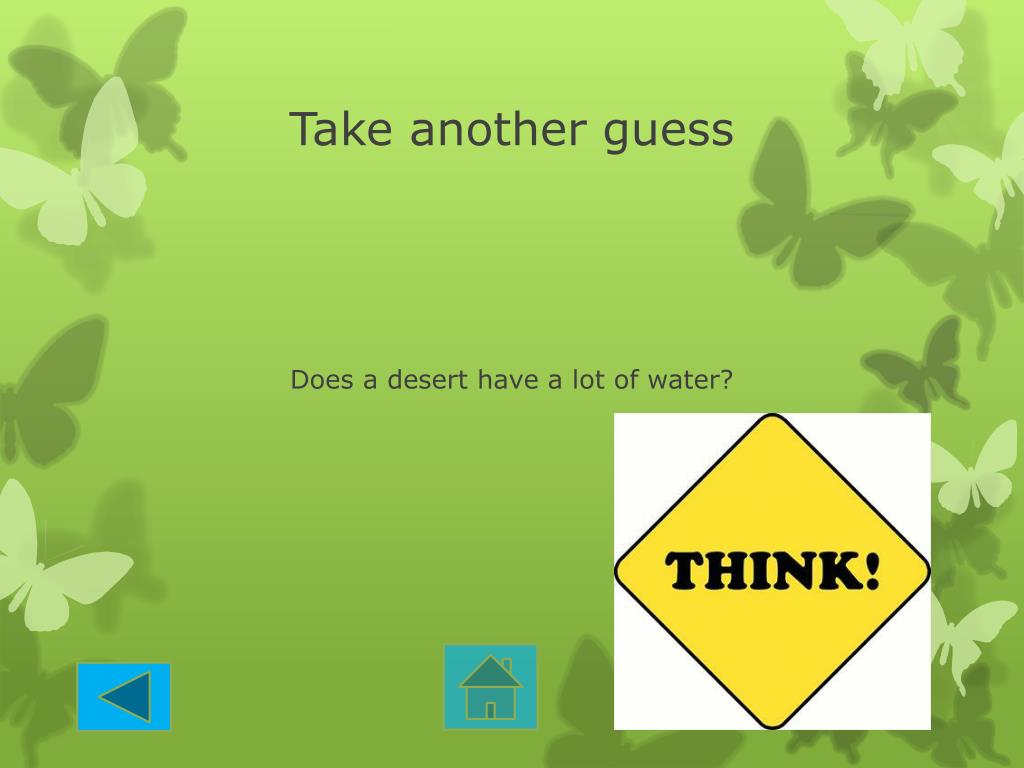 Take another guess

Does a desert have a lot of water?

THINK!